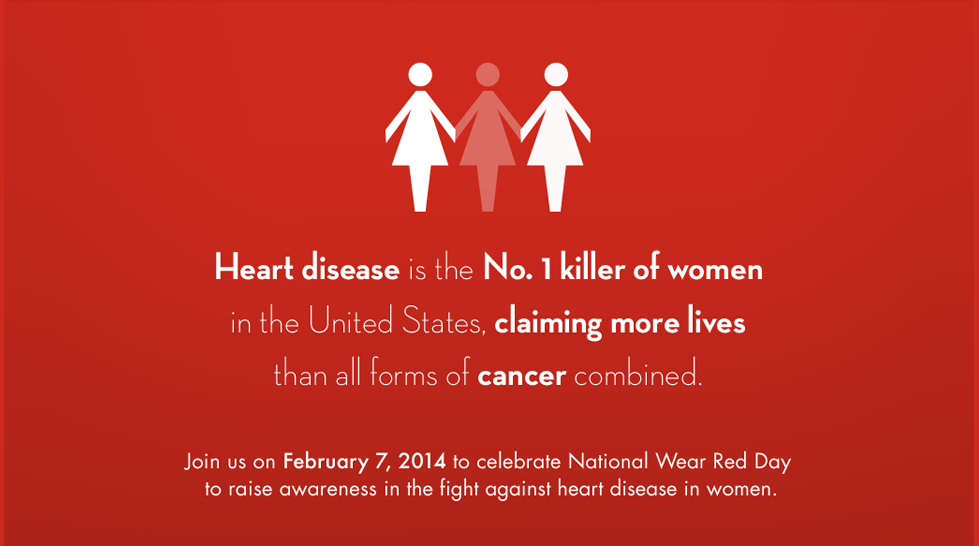 Heart disease is the No. 1 killer of women in the United States, claiming more lives than all forms of cancer combined.

Join us on February 7, 2014 to celebrate National Wear Red Day to raise awareness in the fight against heart disease in women.